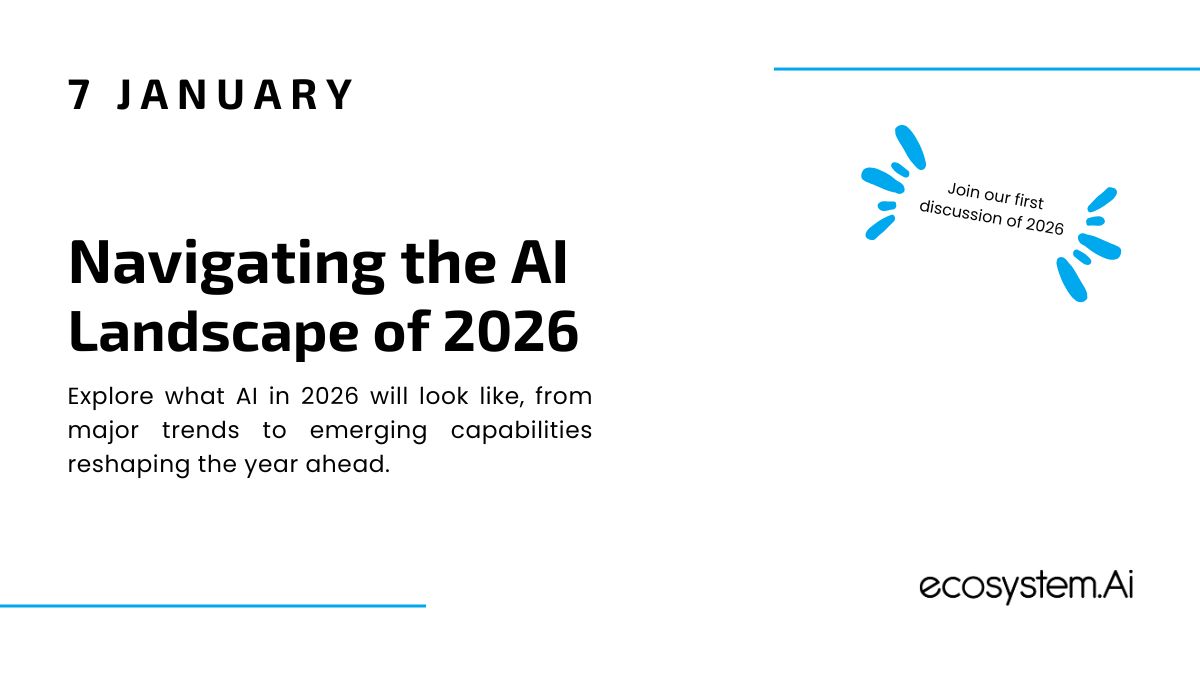 7 JANUARY

Join our first discussion of 2026

Navigating the AI Landscape of 2026

Explore what AI in 2026 will look like, from major trends to emerging capabilities reshaping the year ahead.

ecosystem.Ai